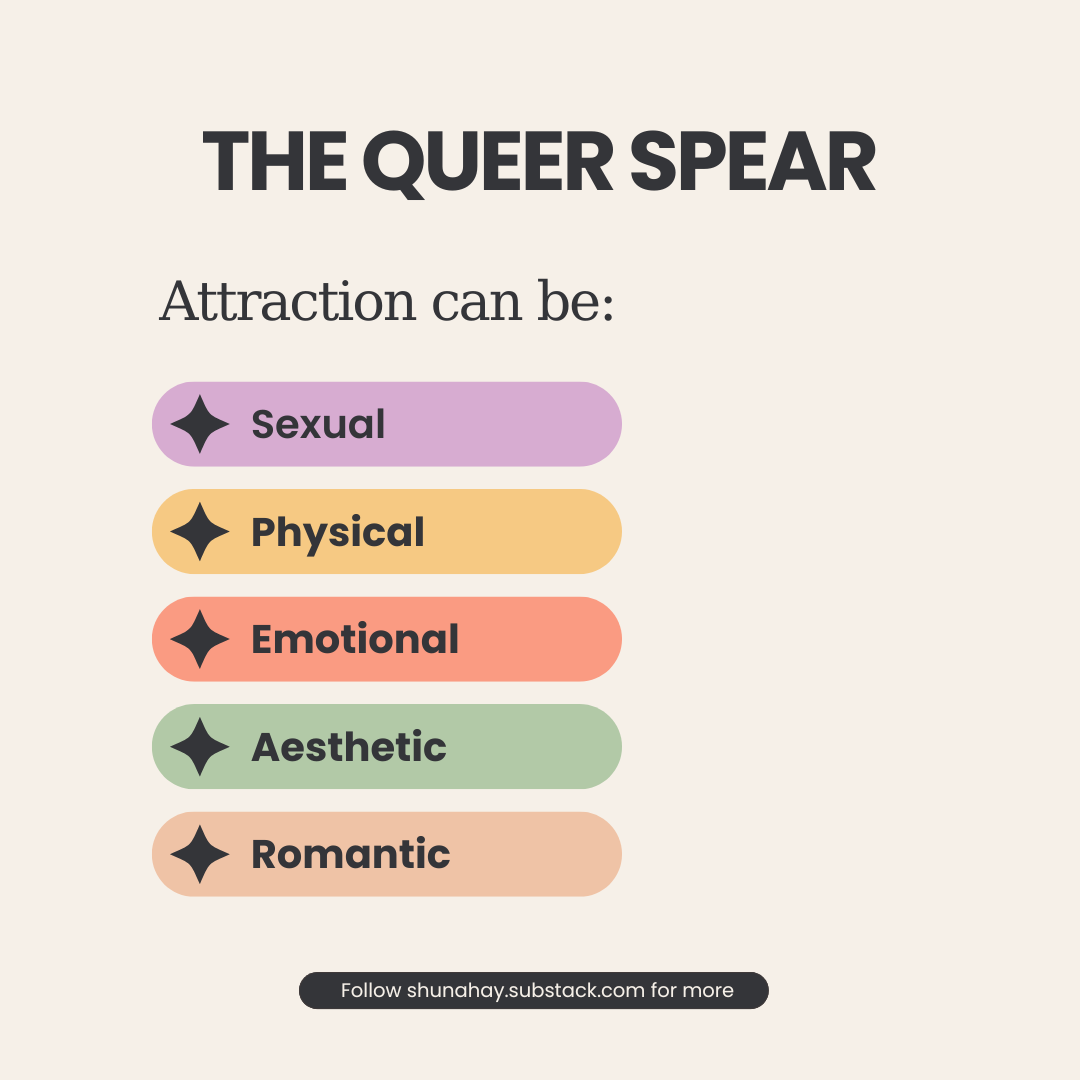 THE QUEER SPEAR

Attraction can be:

Sexual

Physical

Emotional

Aesthetic

Romantic

Follow shunahay.substack.com for more